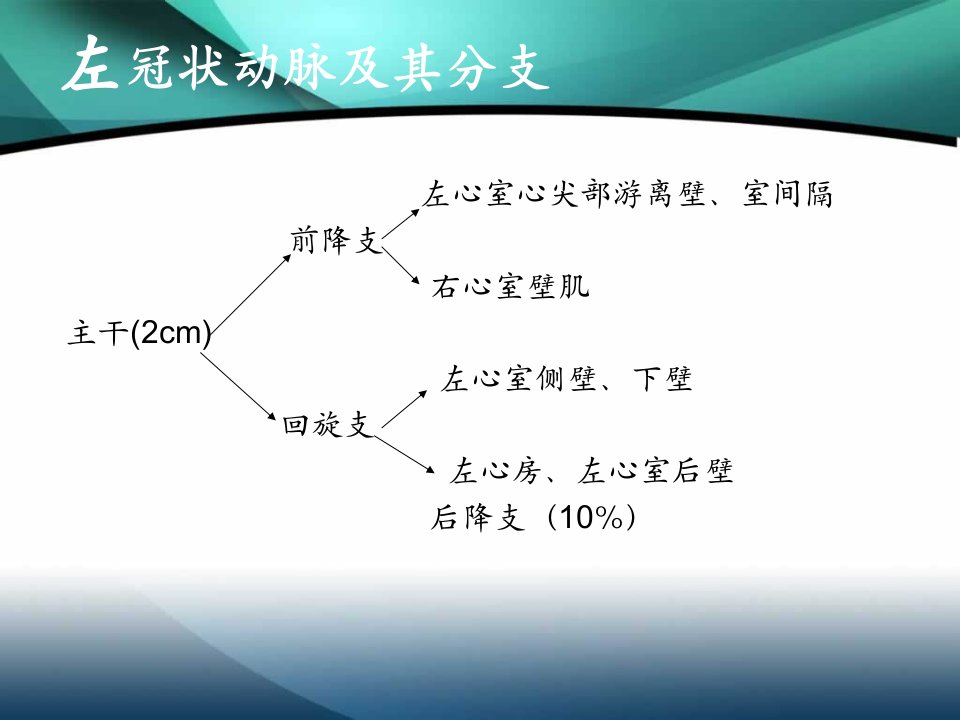 左冠状动脉及其分支

主干(2cm)

前降支

左心室心尖部游离壁、室间隔

右心室壁肌

回旋支

左心室侧壁、下壁

左心房、左心室后壁

后降支（10%）